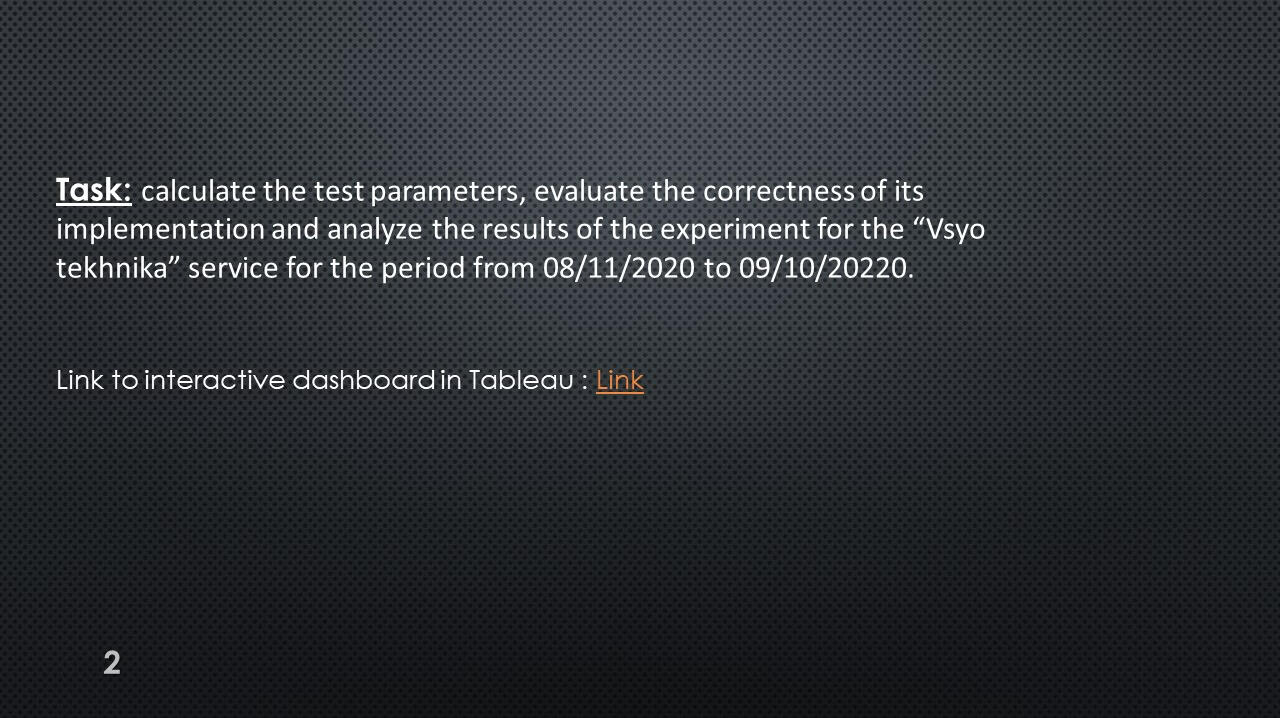 Task: calculate the test parameters, evaluate the correctness of its implementation and analyze the results of the experiment for the “Vsyo tekhnika” service for the period from 08/11/2020 to 09/10/20220.

Link to interactive dashboard in Tableau : Link

2